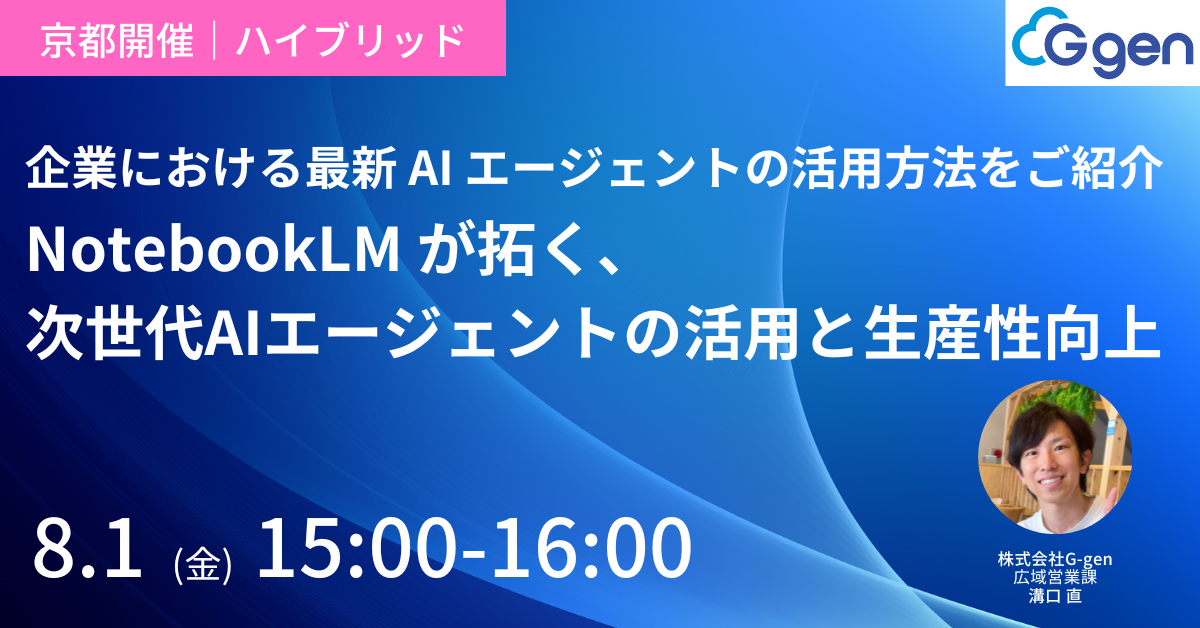 京都開催｜ハイブリッド

G gen

企業における最新 AI エージェントの活用方法をご紹介
NotebookLM が拓く、
次世代AIエージェントの活用と生産性向上

8.1 (金) 15:00-16:00

株式会社G-gen
広域営業課
溝口 直